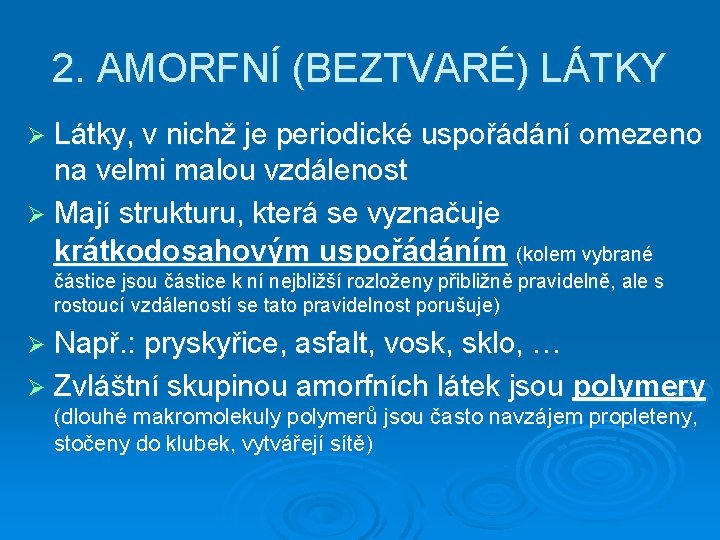 2. AMORFNÍ (BEZTVARÉ) LÁTKY

➢ Látky, v nichž je periodické uspořádání omezeno na velmi malou vzdálenost

➢ Mají strukturu, která se vyznačuje krátkodosahovým uspořádáním (kolem vybrané částice jsou částice k ní nejbližší rozloženy přibližně pravidelně, ale s rostoucí vzdáleností se tato pravidelnost porušuje)

➢ Např.: pryskyřice, asfalt, vosk, sklo, …

➢ Zvláštní skupinou amorfních látek jsou polymery (dlouhé makromolekuly polymerů jsou často navzájem propleteny, stočeny do klubek, vytvářejí sítě)